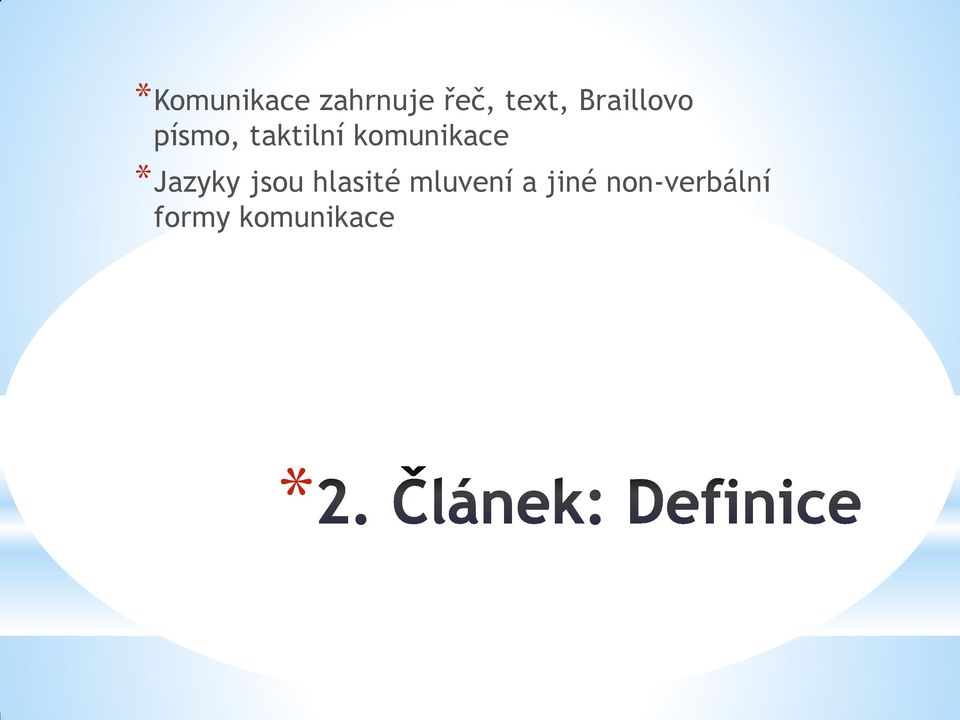 *Komunikace zahrnuje řeč, text, Braillovo písmo, taktilní komunikace

*Jazyky jsou hlasité mluvení a jiné non-verbální formy komunikace

*2. Článek: Definice